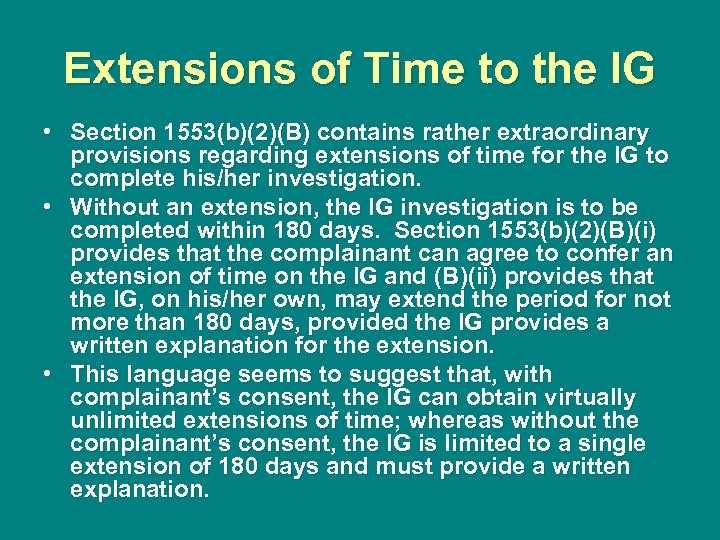 Extensions of Time to the IG

• Section 1553(b)(2)(B) contains rather extraordinary provisions regarding extensions of time for the IG to complete his/her investigation.
• Without an extension, the IG investigation is to be completed within 180 days. Section 1553(b)(2)(B)(i) provides that the complainant can agree to confer an extension of time on the IG and (B)(ii) provides that the IG, on his/her own, may extend the period for not more than 180 days, provided the IG provides a written explanation for the extension.
• This language seems to suggest that, with complainant's consent, the IG can obtain virtually unlimited extensions of time; whereas without the complainant's consent, the IG is limited to a single extension of 180 days and must provide a written explanation.